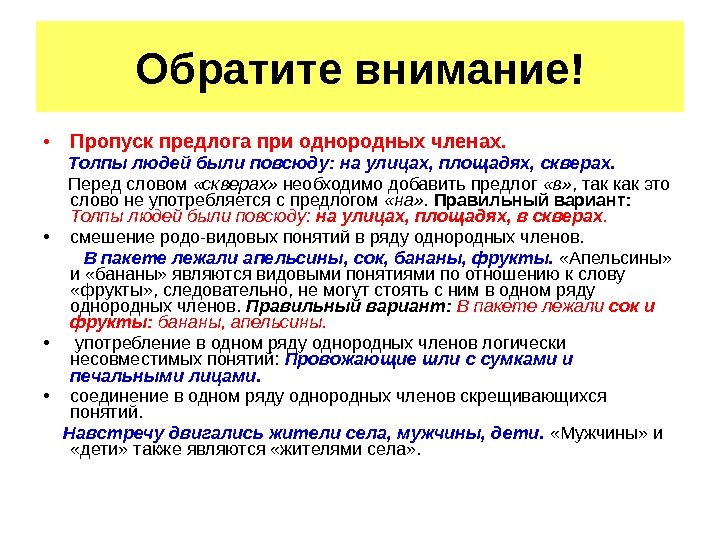 Обратите внимание!

• Пропуск предлога при однородных членах.

Толпы людей были повсюду: на улицах, площадях, скверах.

Перед словом «скверах» необходимо добавить предлог «в», так как это слово не употребляется с предлогом «на». Правильный вариант: Толпы людей были повсюду: на улицах, площадях, в скверах.

• смешение родо-видовых понятий в ряду однородных членов.

В пакете лежали апельсины, сок, бананы, фрукты. «Апельсины» и «бананы» являются видовыми понятиями по отношению к слову «фрукты», следовательно, не могут стоять с ним в одном ряду однородных членов. Правильный вариант: В пакете лежали сок и фрукты: бананы, апельсины.

• употребление в одном ряду однородных членов логически несовместимых понятий: Провожающие шли с сумками и печальными лицами.

• соединение в одном ряду однородных членов скрещивающихся понятий.

Навстречу двигались жители села, мужчины, дети. «Мужчины» и «дети» также являются «жителями села».